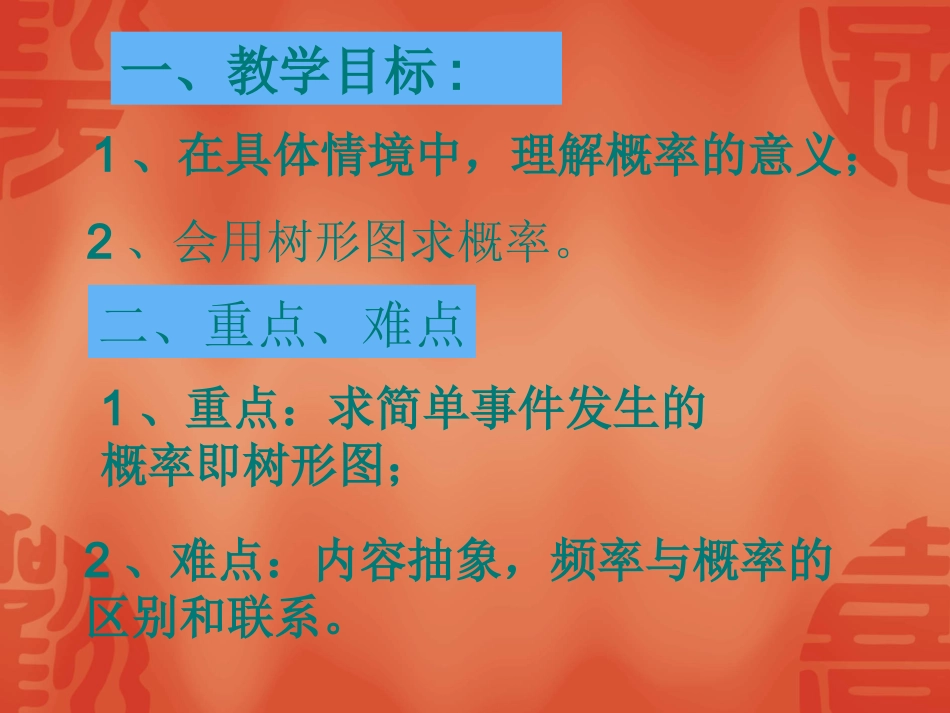 一、教学目标：

1、在具体情境中，理解概率的意义；

2、会用树形图求概率。

二、重点、难点

1、重点：求简单事件发生的概率即树形图；

2、难点：内容抽象，频率与概率的区别和联系。